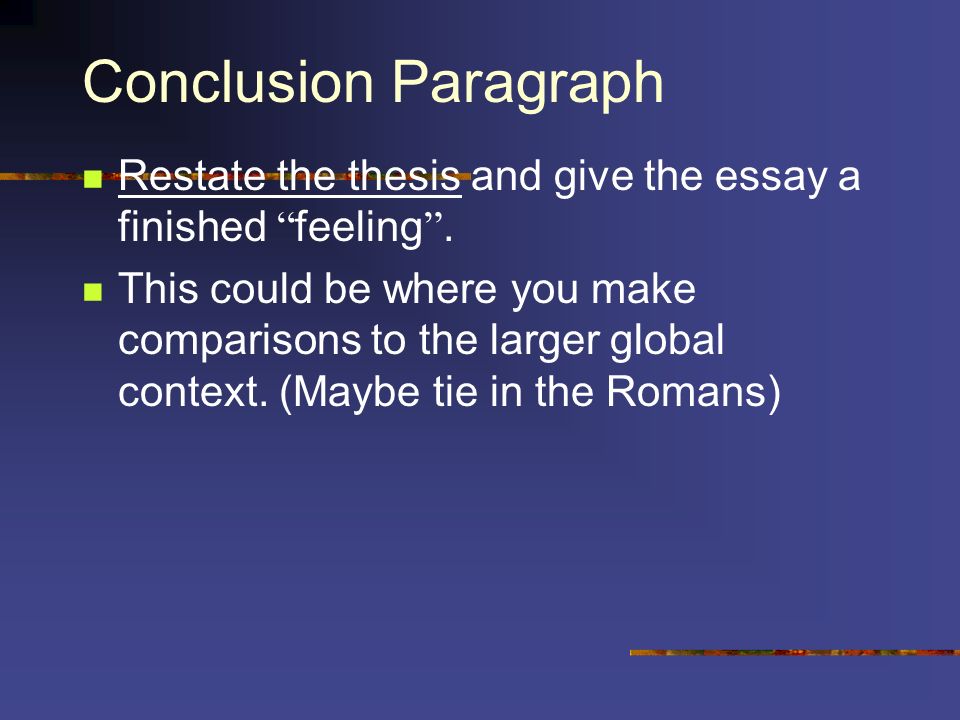 Conclusion Paragraph

Restate the thesis and give the essay a finished “feeling”.

This could be where you make comparisons to the larger global context. (Maybe tie in the Romans)